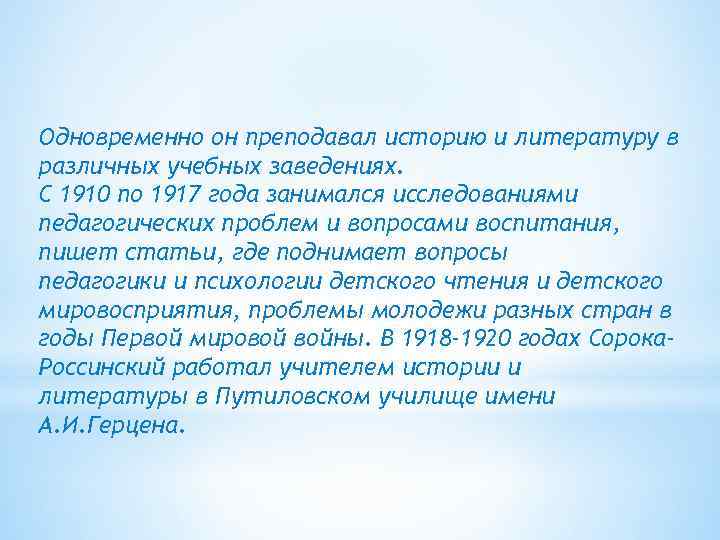 Одновременно он преподавал историю и литературу в различных учебных заведениях.
С 1910 по 1917 года занимался исследованиями педагогических проблем и вопросами воспитания, пишет статьи, где поднимает вопросы педагогики и психологии детского чтения и детского мировосприятия, проблемы молодежи разных стран в годы Первой мировой войны. В 1918-1920 годах Сорока-Россинский работал учителем истории и литературы в Путиловском училище имени А.И.Герцена.